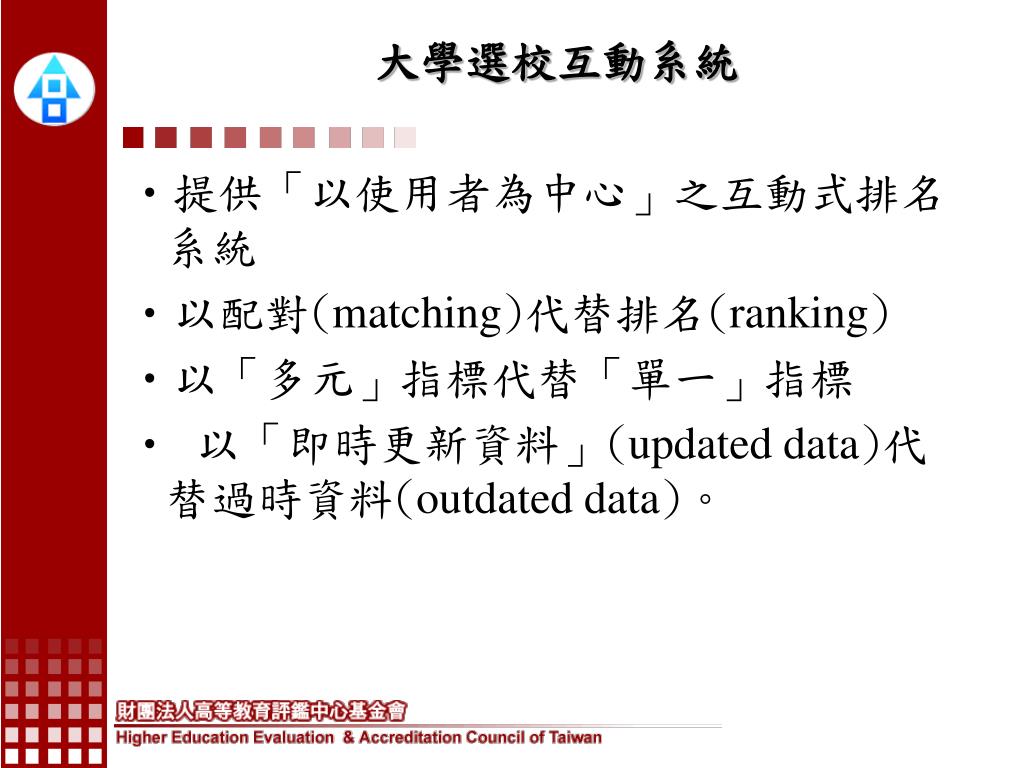 大學選校互動系統

• 提供「以使用者為中心」之互動式排名系統

• 以配對(matching)代替排名(ranking)

• 以「多元」指標代替「單一」指標

• 以「即時更新資料」(updated data)代替過時資料(outdated data)。

財團法人高等教育評鑑中心基金會
Higher Education Evaluation & Accreditation Council of Taiwan